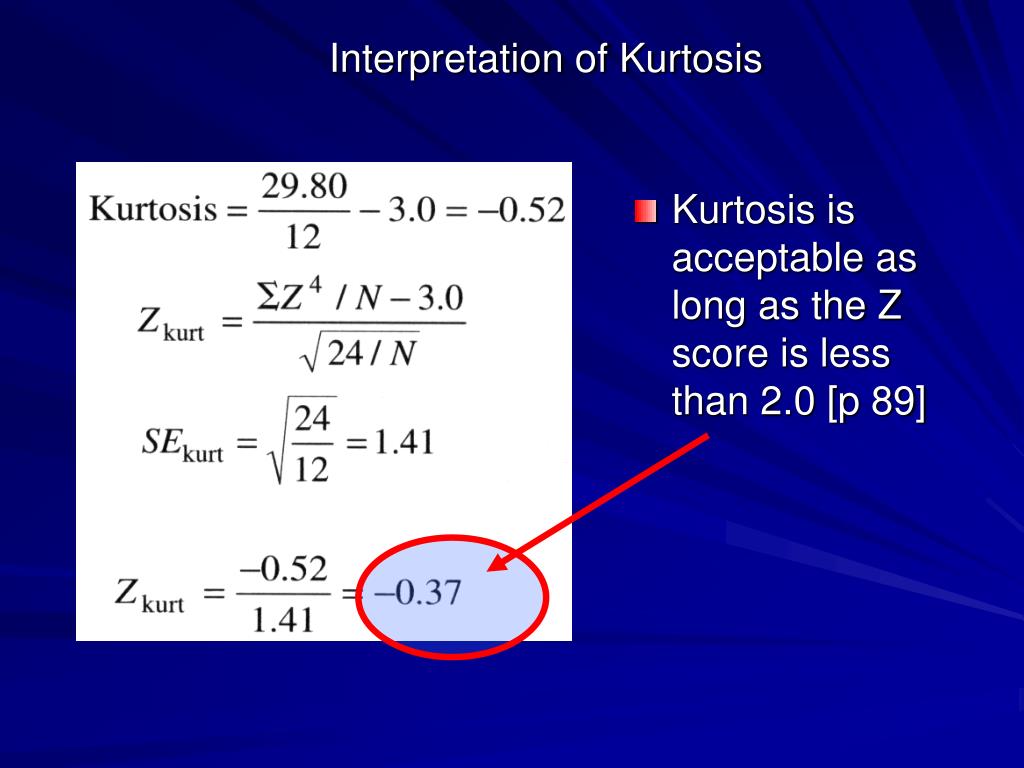 Interpretation of Kurtosis

$\text{Kurtosis} = \frac{29.80}{12} - 3.0 = -0.52$

$Z_{\text{kurt}} = \frac{\Sigma Z^4 / N - 3.0}{\sqrt{24 / N}}$

$SE_{\text{kurt}} = \sqrt{\frac{24}{12}} = 1.41$

$Z_{\text{kurt}} = \frac{-0.52}{1.41} = -0.37$

Kurtosis is acceptable as long as the Z score is less than 2.0 [p 89]